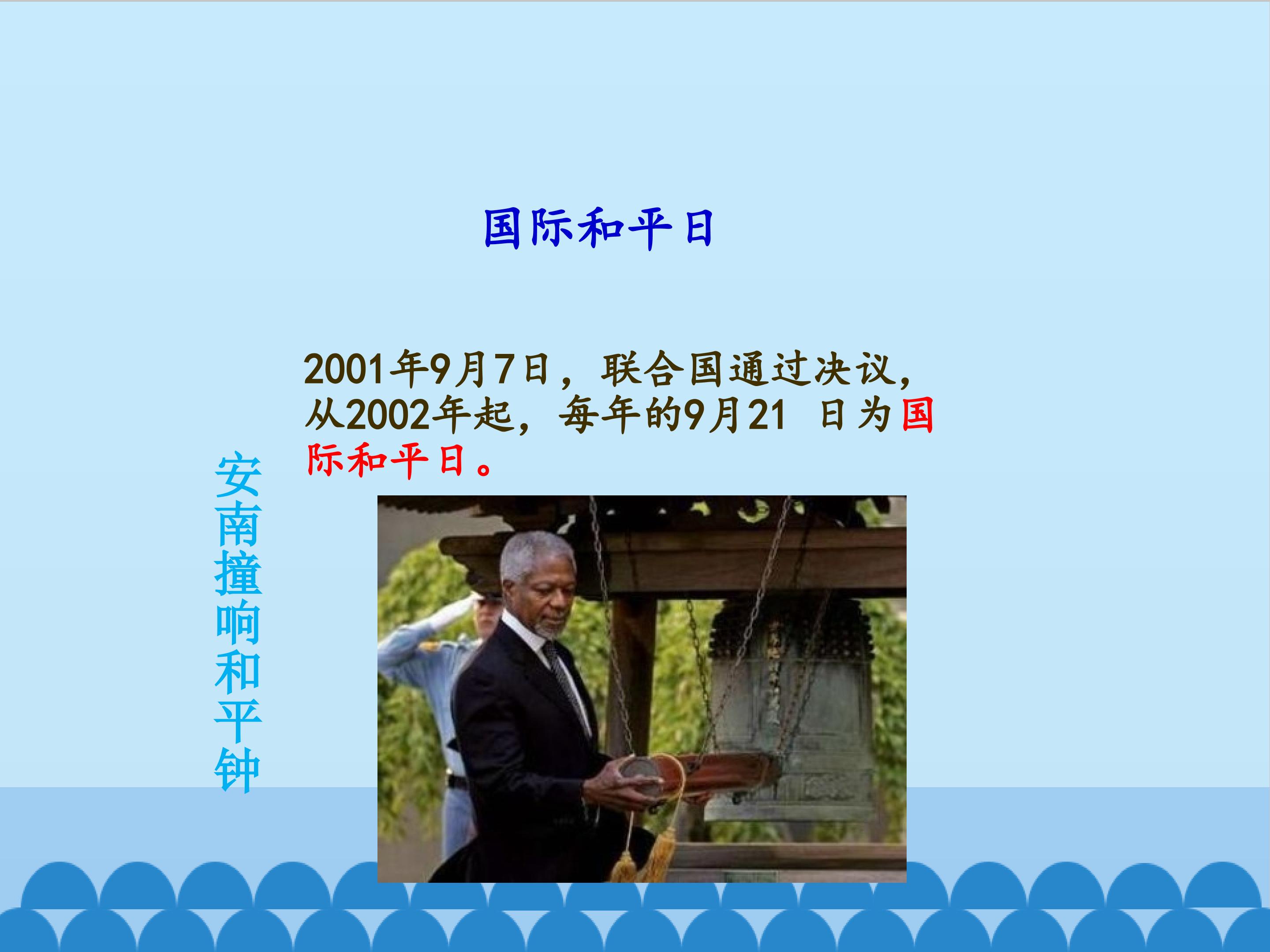 国际和平日

2001年9月7日，联合国通过决议，从2002年起，每年的9月21 日为国际和平日。

安南撞响和平钟